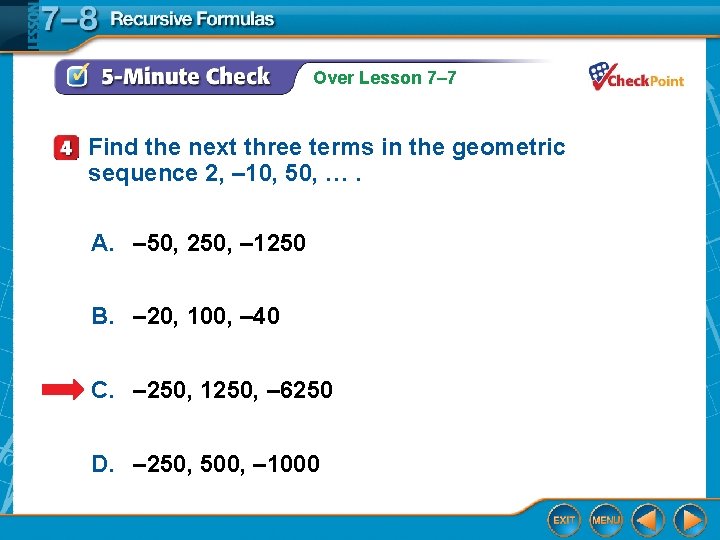 LESSON 7–8 Recursive Formulas

5-Minute Check Over Lesson 7–7

CheckPoint

4 Find the next three terms in the geometric sequence 2, –10, 50, … .

A. –50, 250, –1250

B. –20, 100, –40

C. –250, 1250, –6250

D. –250, 500, –1000

EXIT MENU